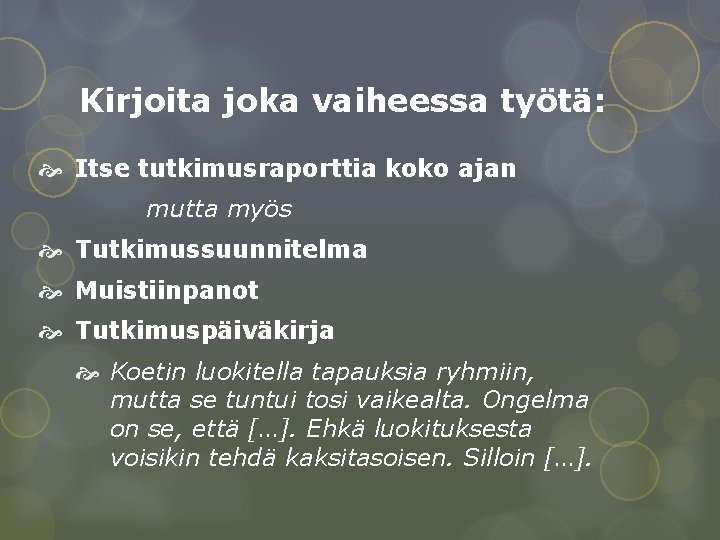 Kirjoita joka vaiheessa työtä:

Itse tutkimusraporttia koko ajan

mutta myös

Tutkimussuunnitelma

Muistiinpanot

Tutkimuspäiväkirja

Koetin luokitella tapauksia ryhmiin, mutta se tuntui tosi vaikealta. Ongelma on se, että […]. Ehkä luokituksesta voisikin tehdä kaksitasoisen. Silloin […].